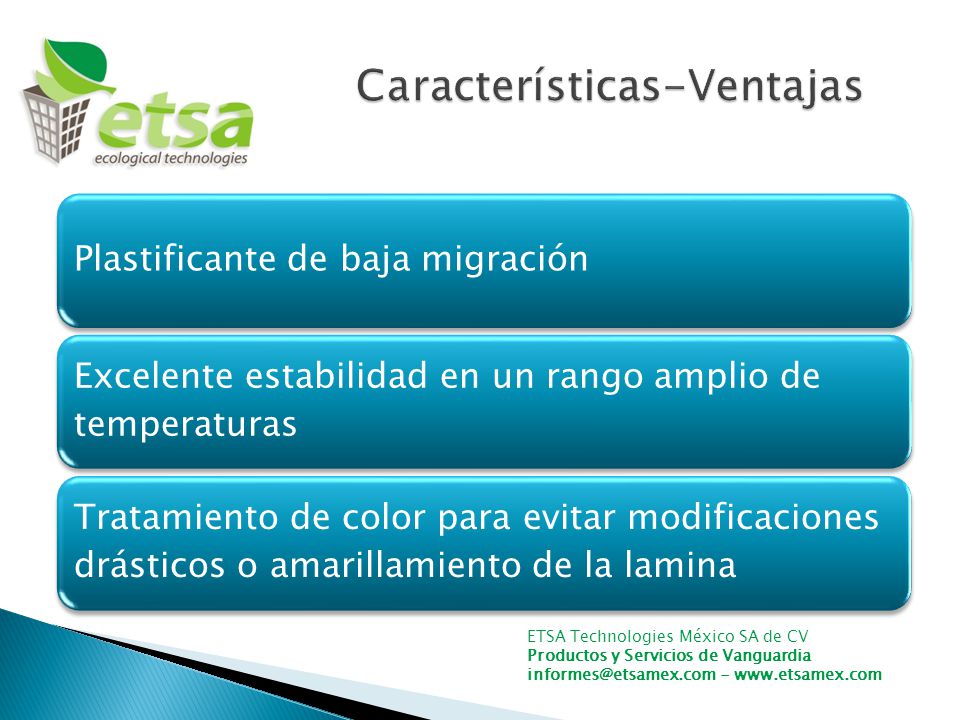 etsa
ecological technologies

Características-Ventajas

Plastificante de baja migración

Excelente estabilidad en un rango amplio de temperaturas

Tratamiento de color para evitar modificaciones drásticos o amarillamiento de la lamina

ETSA Technologies México SA de CV
Productos y Servicios de Vanguardia
informes@etsamex.com - www.etsamex.com